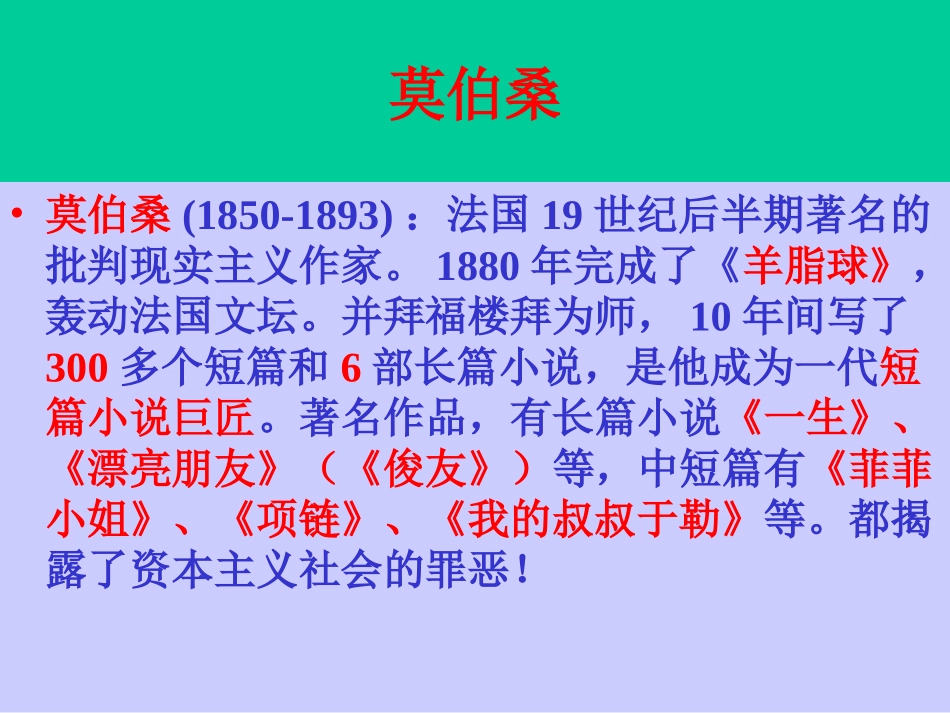 莫伯桑

• 莫伯桑(1850-1893)：法国19世纪后半期著名的批判现实主义作家。1880年完成了《羊脂球》，轰动法国文坛。并拜福楼拜为师，10年间写了300多个短篇和6部长篇小说，是他成为一代短篇小说巨匠。著名作品，有长篇小说《一生》、《漂亮朋友》（《俊友》）等，中短篇有《菲菲小姐》、《项链》、《我的叔叔于勒》等。都揭露了资本主义社会的罪恶！